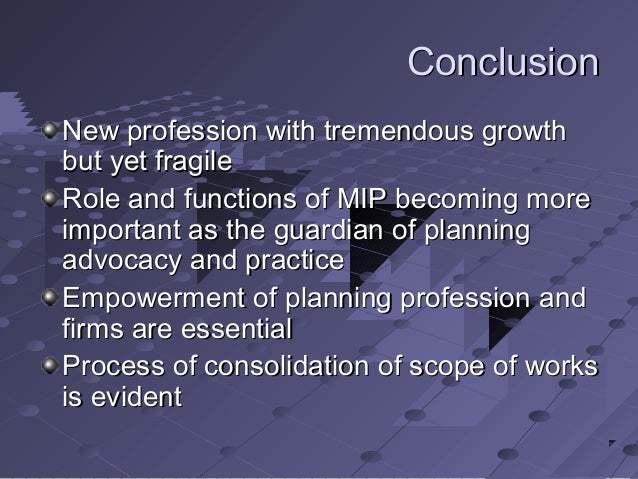 Conclusion

New profession with tremendous growth but yet fragile

Role and functions of MIP becoming more important as the guardian of planning advocacy and practice

Empowerment of planning profession and firms are essential

Process of consolidation of scope of works is evident